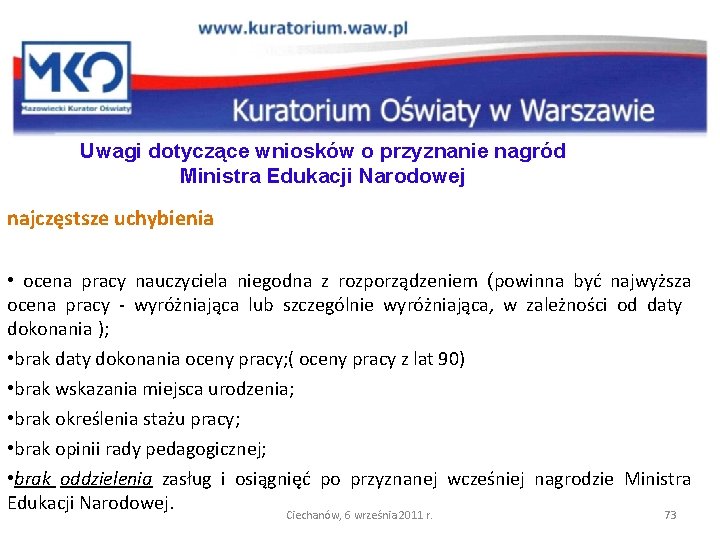 www.kuratorium.waw.pl

MKO
Mazowiecki Kurator Oświaty

Kuratorium Oświaty w Warszawie

Uwagi dotyczące wniosków o przyznanie nagród Ministra Edukacji Narodowej

najczęstsze uchybienia

• ocena pracy nauczyciela niegodna z rozporządzeniem (powinna być najwyższa ocena pracy - wyróżniająca lub szczególnie wyróżniająca, w zależności od daty dokonania );

•brak daty dokonania oceny pracy;( oceny pracy z lat 90)

•brak wskazania miejsca urodzenia;

•brak określenia stażu pracy;

•brak opinii rady pedagogicznej;

•brak oddzielenia zasług i osiągnięć po przyznanej wcześniej nagrodzie Ministra Edukacji Narodowej.

Ciechanów, 6 września 2011 r.

73